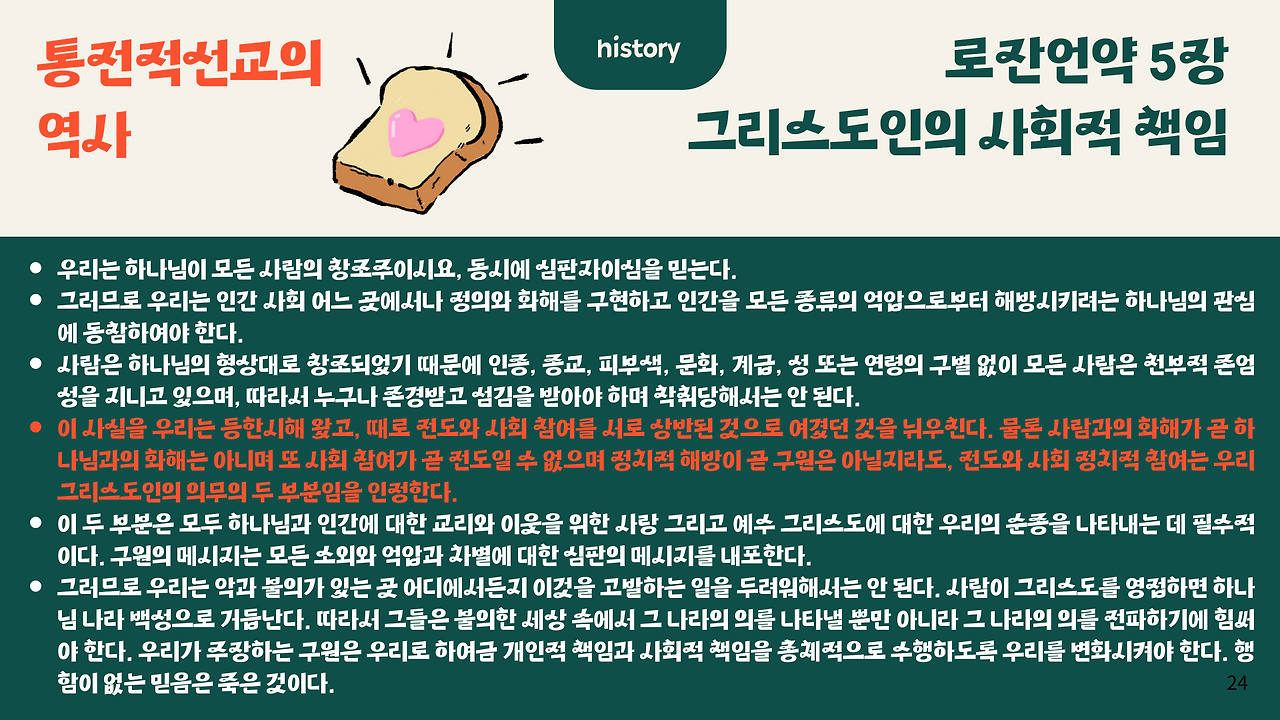 통전적선교의 역사

history

로잔언약 5장
그리스도인의 사회적 책임

- 우리는 하나님이 모든 사람의 창조주이시요, 동시에 심판자이심을 믿는다.
- 그러므로 우리는 인간 사회 어느 곳에서나 정의와 화해를 구현하고 인간을 모든 종류의 억압으로부터 해방시키려는 하나님의 관심에 동참하여야 한다.
- 사람은 하나님의 형상대로 창조되었기 때문에 인종, 종교, 피부색, 문화, 계급, 성 또는 연령의 구별 없이 모든 사람은 천부적 존엄성을 지니고 있으며, 따라서 누구나 존경받고 섬김을 받아야 하며 착취당해서는 안 된다.
- 이 사실을 우리는 등한시해 왔고, 때로 전도와 사회 참여를 서로 상반된 것으로 여겼던 것을 뉘우친다. 물론 사람과의 화해가 곧 하나님과의 화해는 아니며 또 사회 참여가 곧 전도일 수 없으며 정치적 해방이 곧 구원은 아닐지라도, 전도와 사회 정치적 참여는 우리 그리스도인의 의무의 두 부분임을 인정한다.
- 이 두 부분은 모두 하나님과 인간에 대한 교리와 이웃을 위한 사랑 그리고 예수 그리스도에 대한 우리의 순종을 나타내는 데 필수적이다. 구원의 메시지는 모든 소외와 억압과 차별에 대한 심판의 메시지를 내포한다.
- 그러므로 우리는 악과 불의가 있는 곳 어디에서든지 이것을 고발하는 일을 두려워해서는 안 된다. 사람이 그리스도를 영접하면 하나님 나라 백성으로 거듭난다. 따라서 그들은 불의한 세상 속에서 그 나라의 의를 나타낼 뿐만 아니라 그 나라의 의를 전파하기에 힘써야 한다. 우리가 주장하는 구원은 우리로 하여금 개인적 책임과 사회적 책임을 총체적으로 수행하도록 우리를 변화시켜야 한다. 행함이 없는 믿음은 죽은 것이다.

24